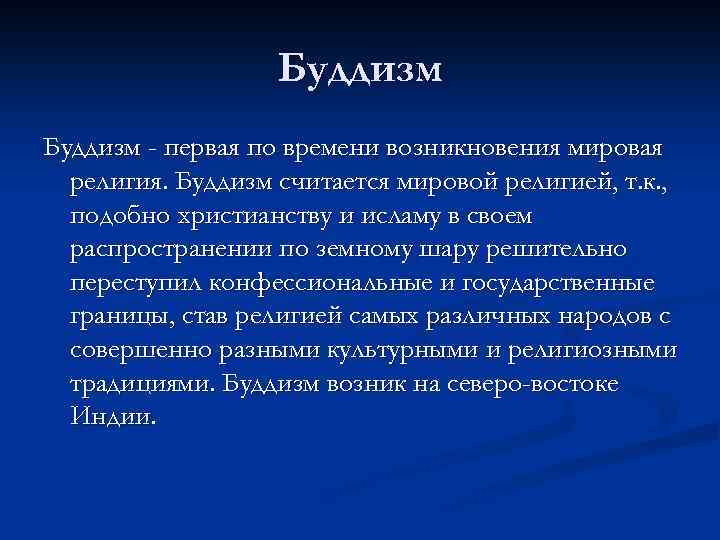 Буддизм

Буддизм - первая по времени возникновения мировая религия. Буддизм считается мировой религией, т.к., подобно христианству и исламу в своем распространении по земному шару решительно переступил конфессиональные и государственные границы, став религией самых различных народов с совершенно разными культурными и религиозными традициями. Буддизм возник на северо-востоке Индии.